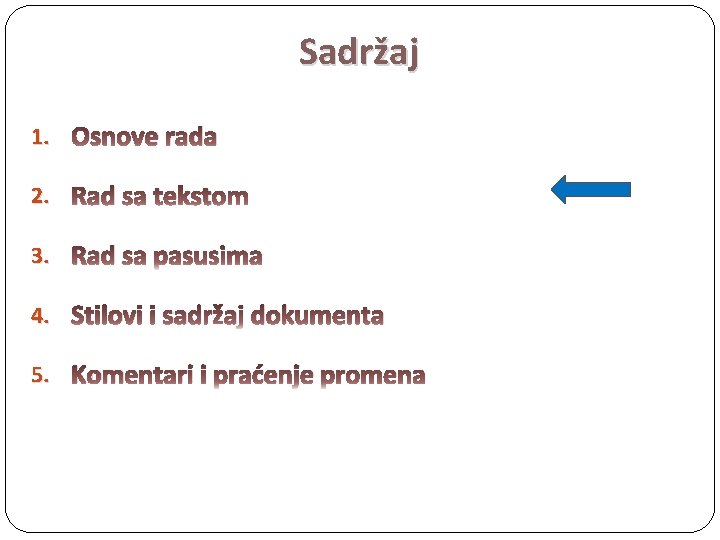 Sadržaj

1. Osnove rada
2. Rad sa tekstom
3. Rad sa pasusima
4. Stilovi i sadržaj dokumenta
5. Komentari i praćenje promena